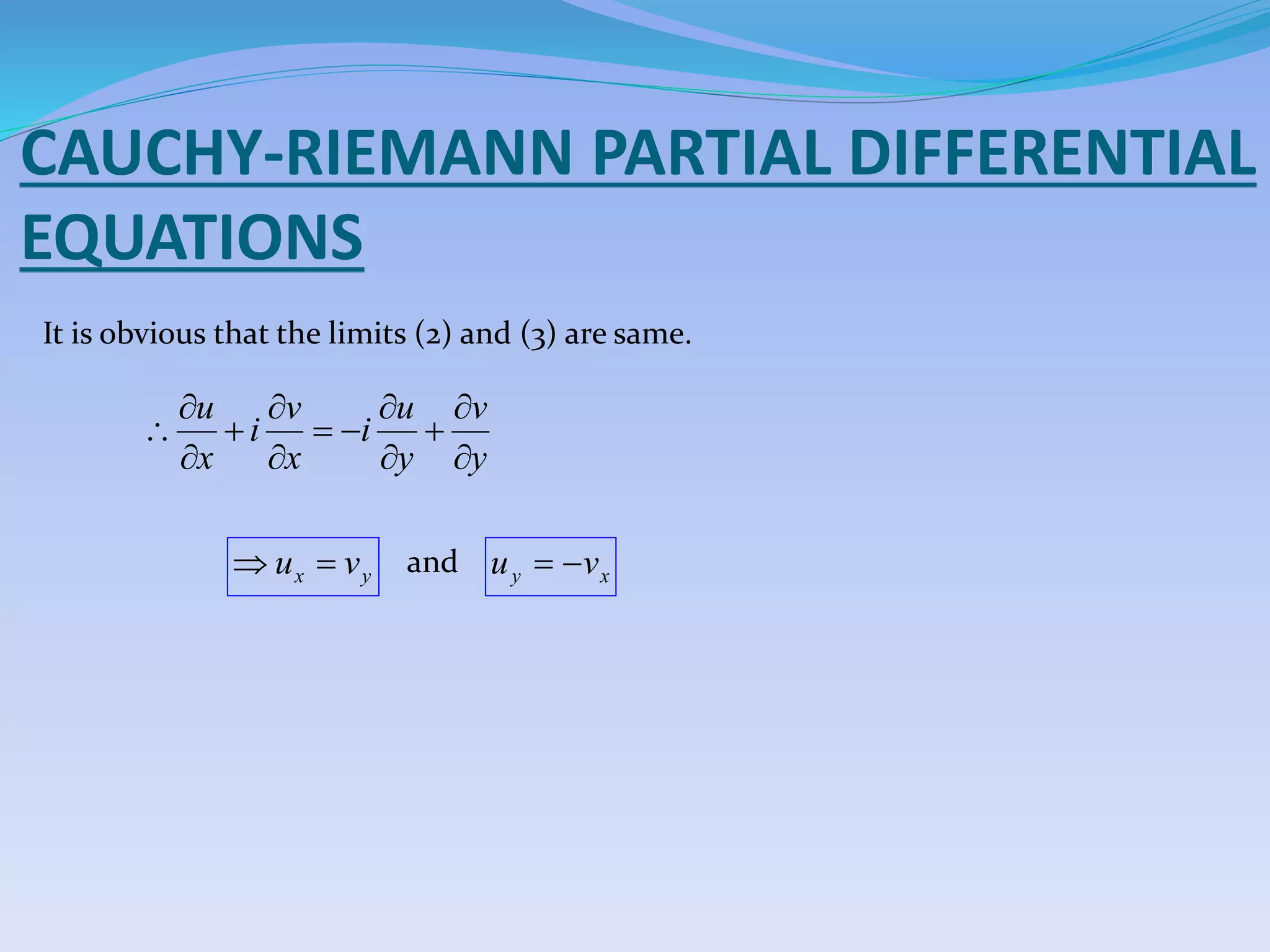 CAUCHY-RIEMANN PARTIAL DIFFERENTIAL EQUATIONS

It is obvious that the limits (2) and (3) are same.

$\therefore \frac{\partial u}{\partial x} + i\frac{\partial v}{\partial x} = -i\frac{\partial u}{\partial y} + \frac{\partial v}{\partial y}$

$\Rightarrow u_x = v_y$ and $u_y = -v_x$